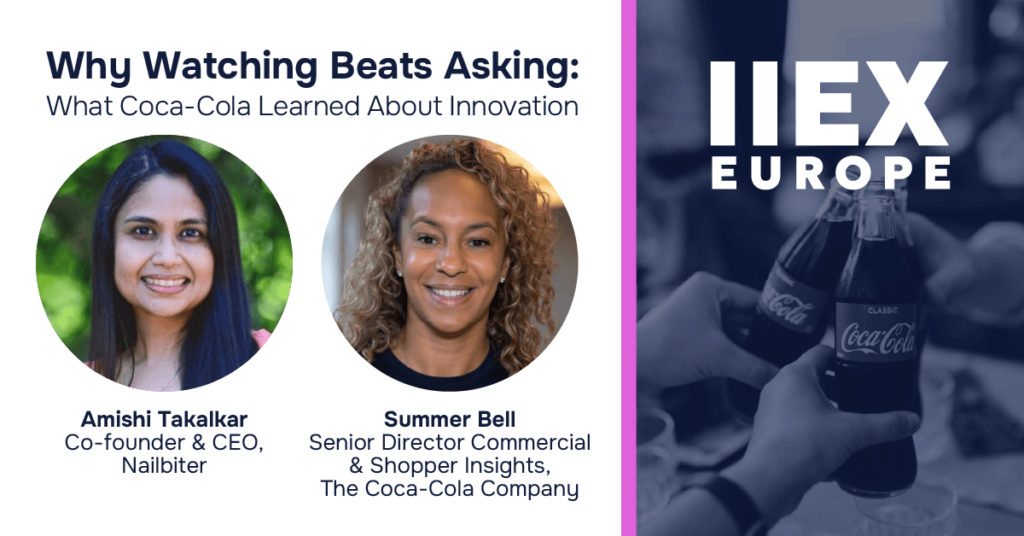 Why Watching Beats Asking:
What Coca-Cola Learned About Innovation

Amishi Takalkar
Co-founder & CEO, Nailbiter

Summer Bell
Senior Director Commercial & Shopper Insights, The Coca-Cola Company

IIEX
EUROPE

Coca-Cola

CLASSIC
Coca-Cola